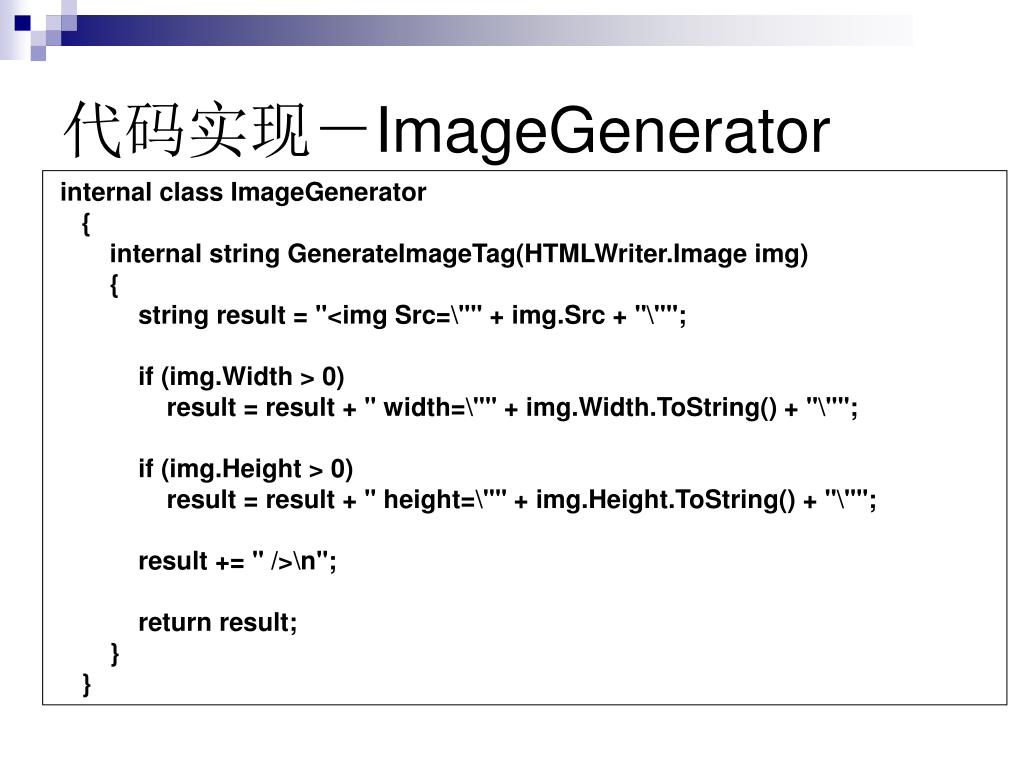 代码实现－ImageGenerator

internal class ImageGenerator
{
internal string GenerateImageTag(HTMLWriter.Image img)
{
string result = "<img Src=\"" + img.Src + "\"";

if (img.Width > 0)
result = result + " width=\"" + img.Width.ToString() + "\"";

if (img.Height > 0)
result = result + " height=\"" + img.Height.ToString() + "\"";

result += " />\n";

return result;
}
}